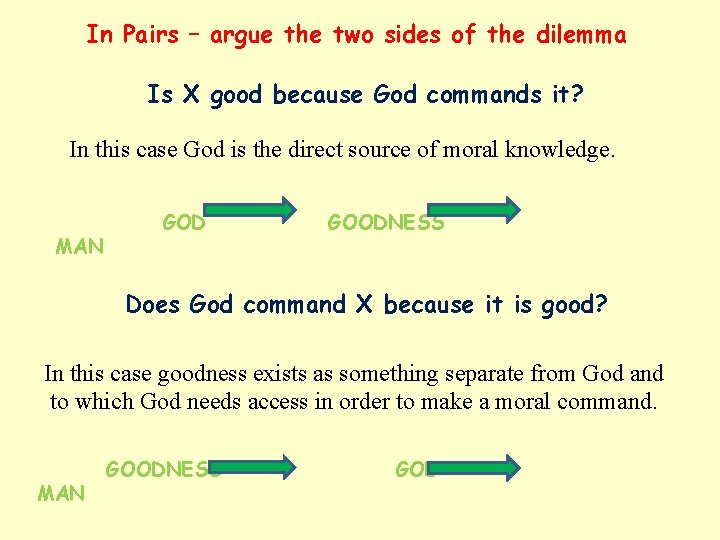 In Pairs – argue the two sides of the dilemma

Is X good because God commands it?

In this case God is the direct source of moral knowledge.

GOD GOODNESS

MAN

Does God command X because it is good?

In this case goodness exists as something separate from God and to which God needs access in order to make a moral command.

GOODNESS GOD

MAN